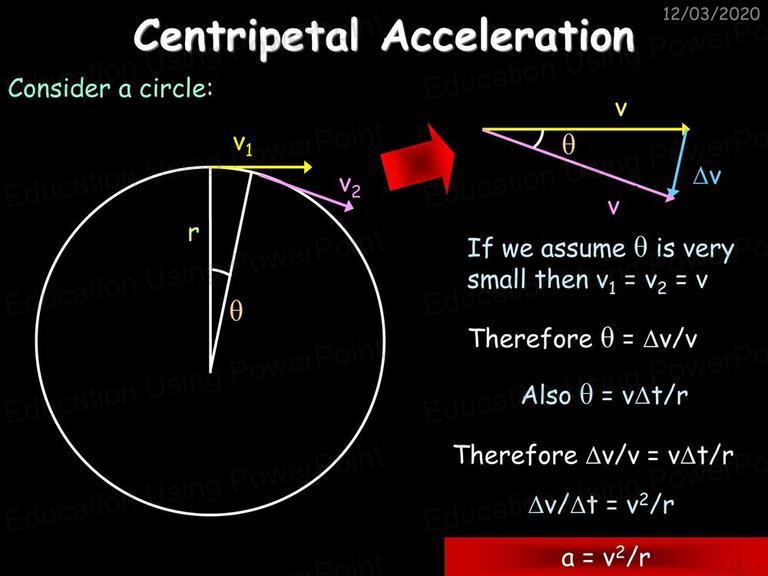 12/03/2020

Centripetal Acceleration

Consider a circle:

$v_1$

$v_2$

r

$\theta$

v

$\theta$

$\Delta v$

v

If we assume $\theta$ is very small then $v_1 = v_2 = v$

Therefore $\theta = \Delta v/v$

Also $\theta = v\Delta t/r$

Therefore $\Delta v/v = v\Delta t/r$

$\Delta v/\Delta t = v^2/r$

$a = v^2/r$

Education Using PowerPoint